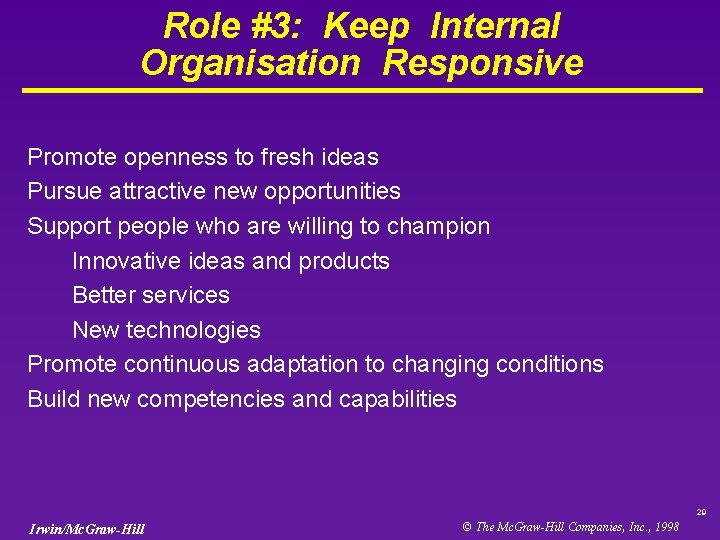 Role #3: Keep Internal Organisation Responsive

Promote openness to fresh ideas
Pursue attractive new opportunities
Support people who are willing to champion
Innovative ideas and products
Better services
New technologies
Promote continuous adaptation to changing conditions
Build new competencies and capabilities

29

Irwin/McGraw-Hill

© The McGraw-Hill Companies, Inc., 1998